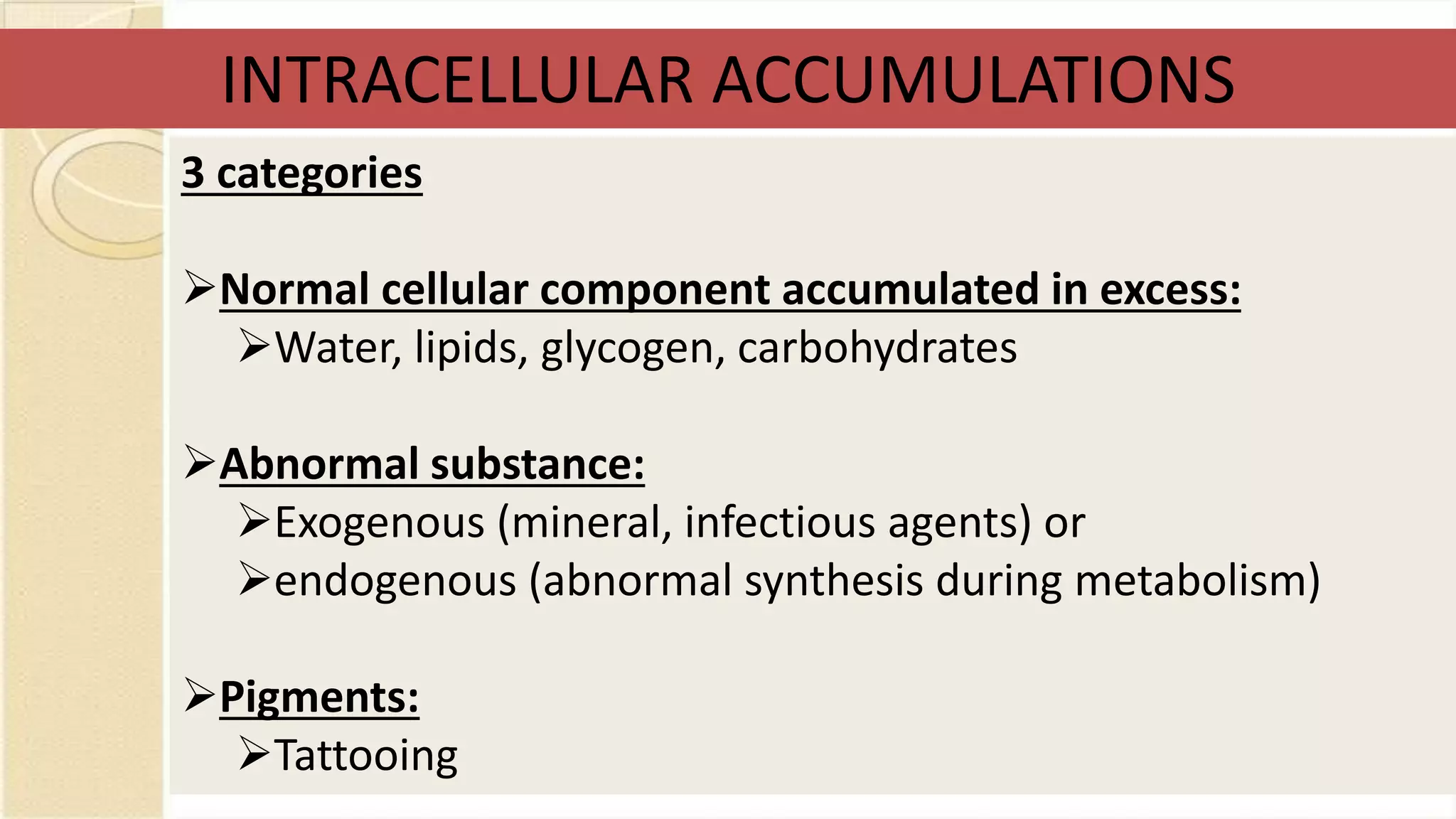 INTRACELLULAR ACCUMULATIONS

3 categories

➢Normal cellular component accumulated in excess:
➢Water, lipids, glycogen, carbohydrates

➢Abnormal substance:
➢Exogenous (mineral, infectious agents) or
➢endogenous (abnormal synthesis during metabolism)

➢Pigments:
➢Tattooing